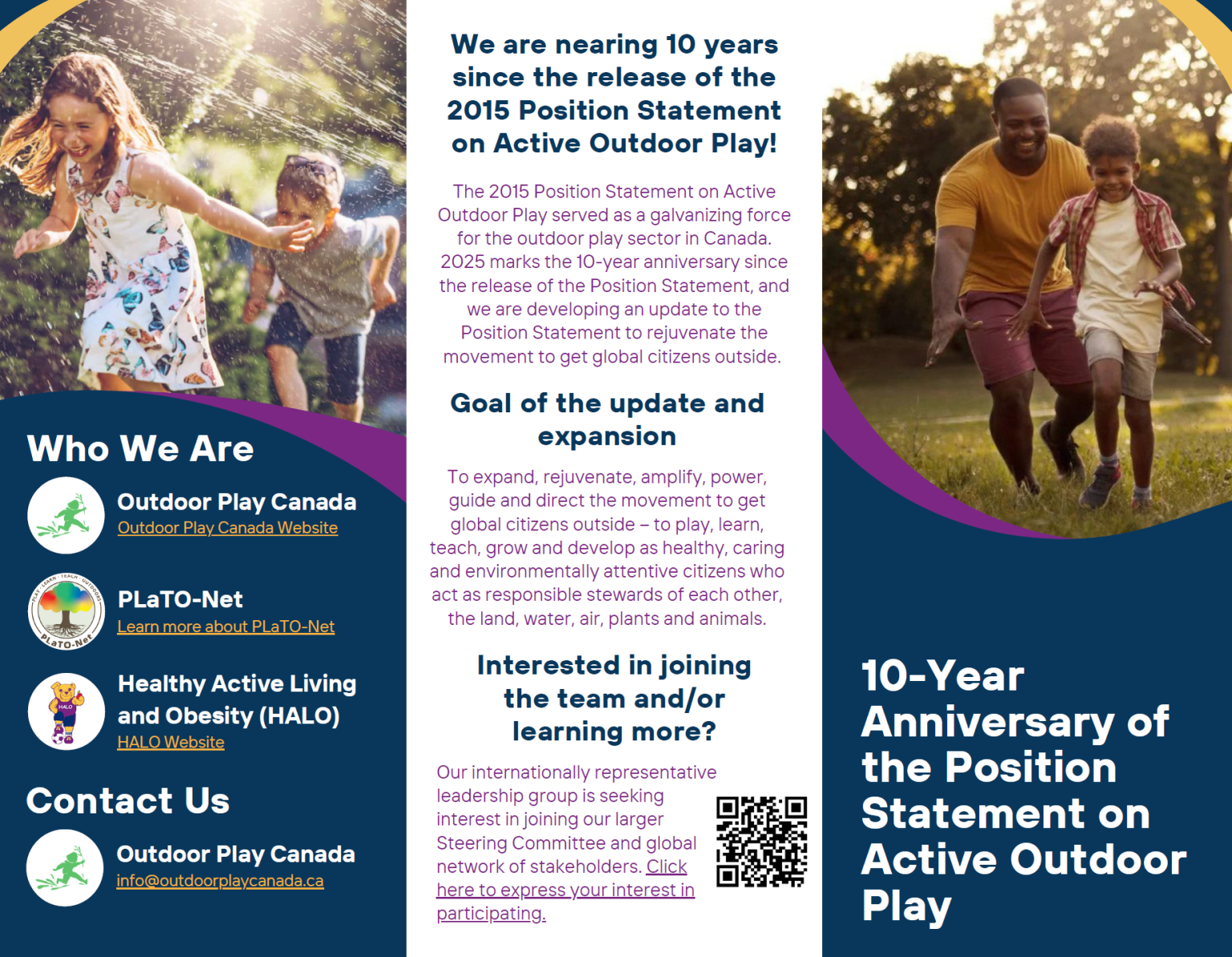 Who We Are

Outdoor Play Canada
Outdoor Play Canada Website

PLAY · LEARN · TEACH · OUTDOORS
PLaTO-Net

PLaTO-Net
Learn more about PLaTO-Net

HALO

Healthy Active Living and Obesity (HALO)
HALO Website

Contact Us

Outdoor Play Canada
info@outdoorplaycanada.ca

We are nearing 10 years since the release of the 2015 Position Statement on Active Outdoor Play!

The 2015 Position Statement on Active Outdoor Play served as a galvanizing force for the outdoor play sector in Canada. 2025 marks the 10-year anniversary since the release of the Position Statement, and we are developing an update to the Position Statement to rejuvenate the movement to get global citizens outside.

Goal of the update and expansion

To expand, rejuvenate, amplify, power, guide and direct the movement to get global citizens outside – to play, learn, teach, grow and develop as healthy, caring and environmentally attentive citizens who act as responsible stewards of each other, the land, water, air, plants and animals.

Interested in joining the team and/or learning more?

Our internationally representative leadership group is seeking interest in joining our larger Steering Committee and global network of stakeholders. Click here to express your interest in participating.

10-Year Anniversary of the Position Statement on Active Outdoor Play